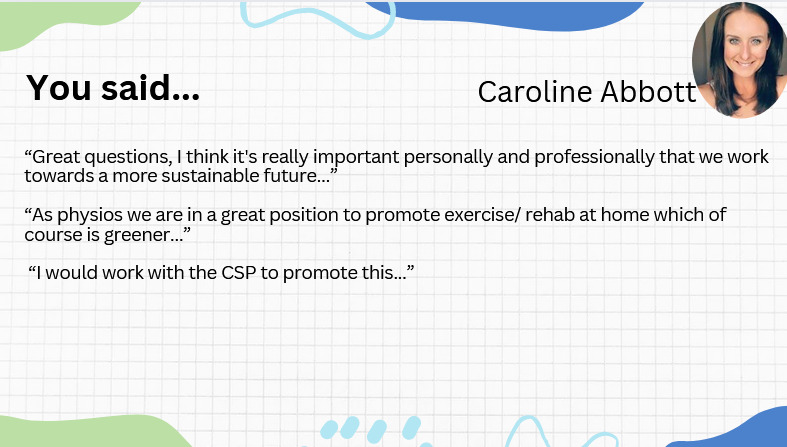 You said...

Caroline Abbott

“Great questions, I think it's really important personally and professionally that we work towards a more sustainable future...”

“As physios we are in a great position to promote exercise/ rehab at home which of course is greener...”

“I would work with the CSP to promote this...”